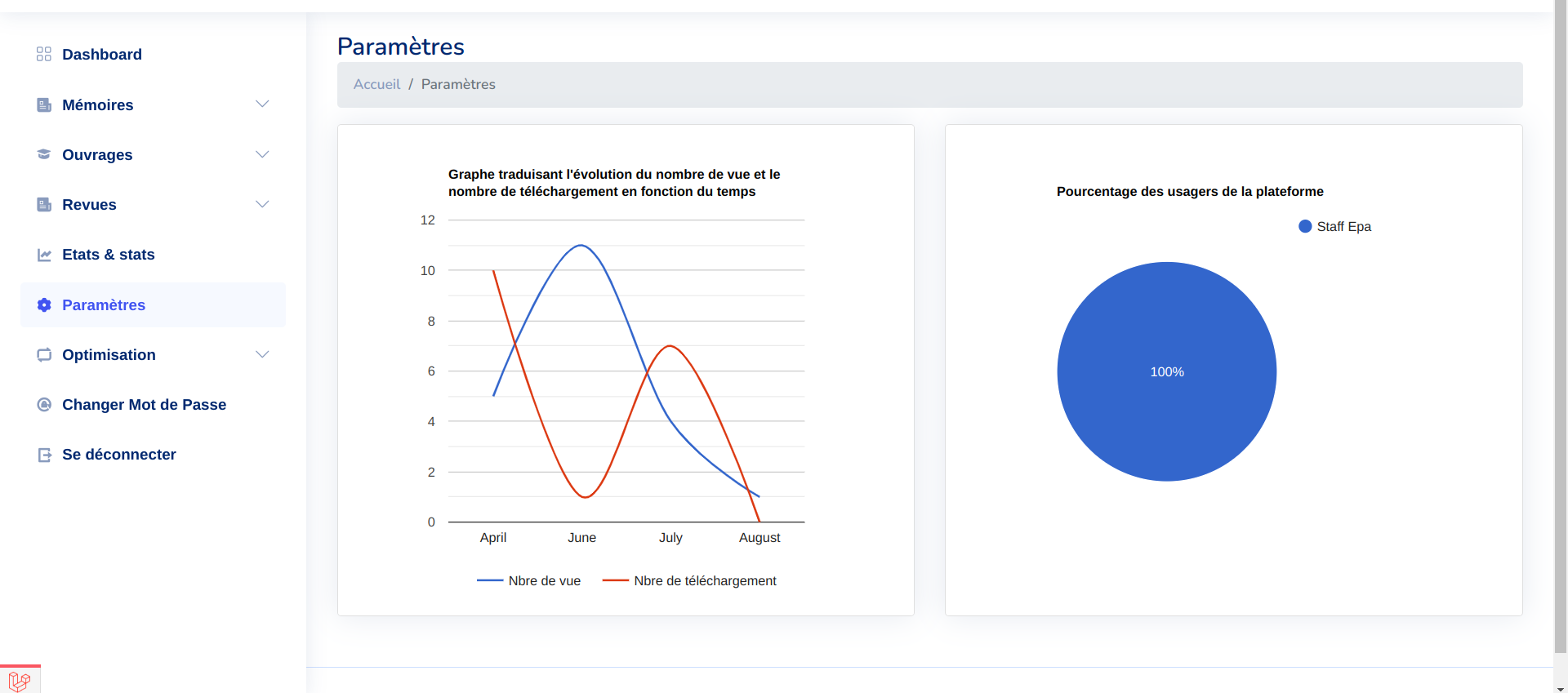 Dashboard

Mémoires

Ouvrages

Revues

Etats & stats

Paramètres

Optimisation

Changer Mot de Passe

Se déconnecter

Paramètres

Accueil / Paramètres

Graphe traduisant l'évolution du nombre de vue et le nombre de téléchargement en fonction du temps

12
10
8
6
4
2
0

April June July August

Nbre de vue Nbre de téléchargement

Pourcentage des usagers de la plateforme

Staff Epa

100%